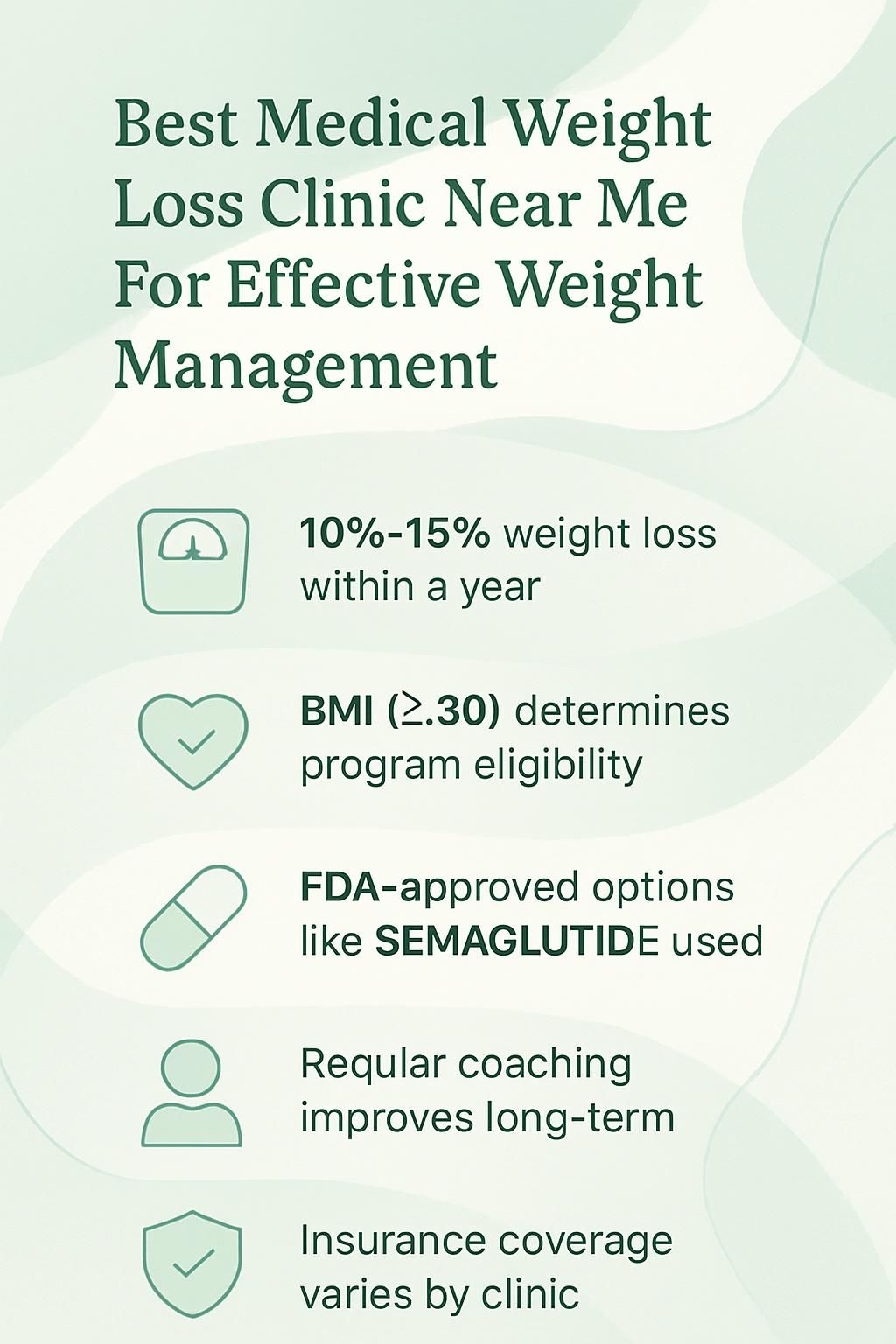 Best Medical Weight Loss Clinic Near Me For Effective Weight Management

10%-15% weight loss within a year

BMI (≥.30) determines program eligibility

FDA-approved options like SEMAGLUTIDE used

Reqular coaching improves long-term

Insurance coverage varies by clinic